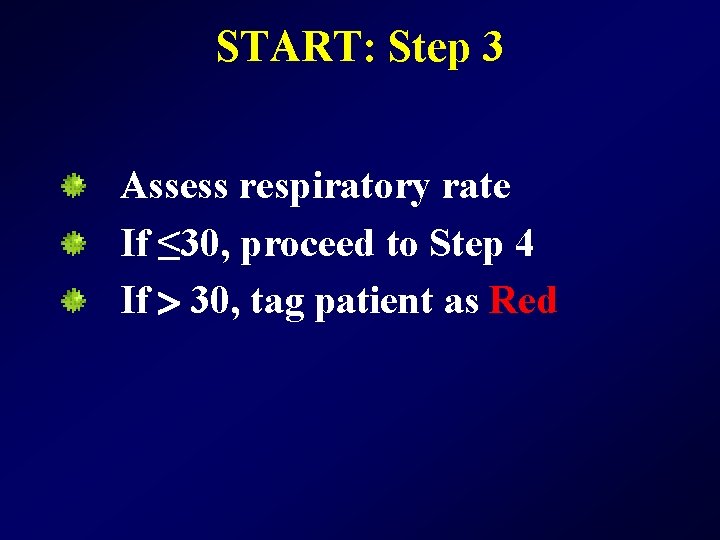 START: Step 3

Assess respiratory rate

If $\leq$30, proceed to Step 4

If $>$ 30, tag patient as Red